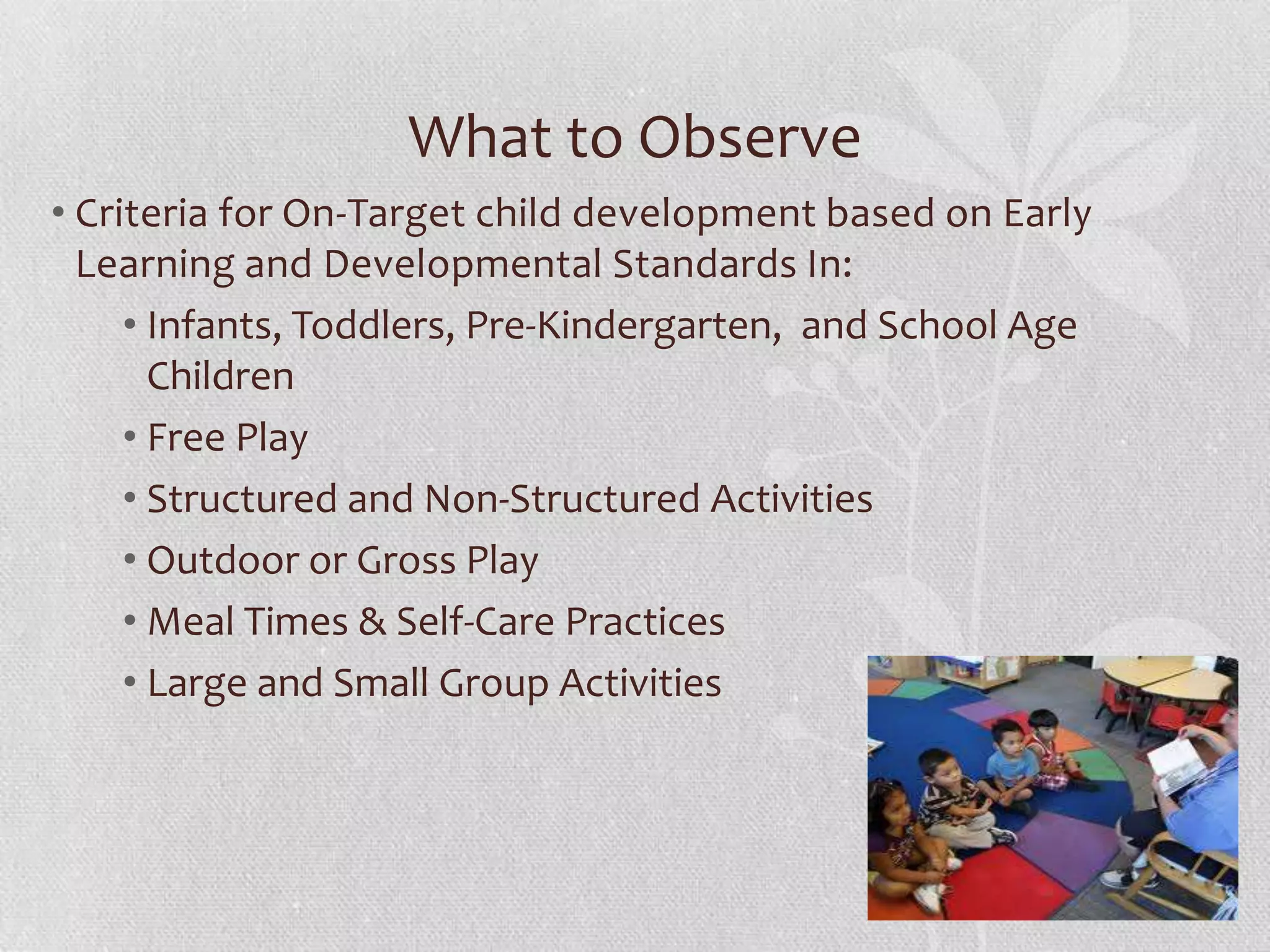 What to Observe

• Criteria for On-Target child development based on Early Learning and Developmental Standards In:

• Infants, Toddlers, Pre-Kindergarten, and School Age Children

• Free Play

• Structured and Non-Structured Activities

• Outdoor or Gross Play

• Meal Times & Self-Care Practices

• Large and Small Group Activities